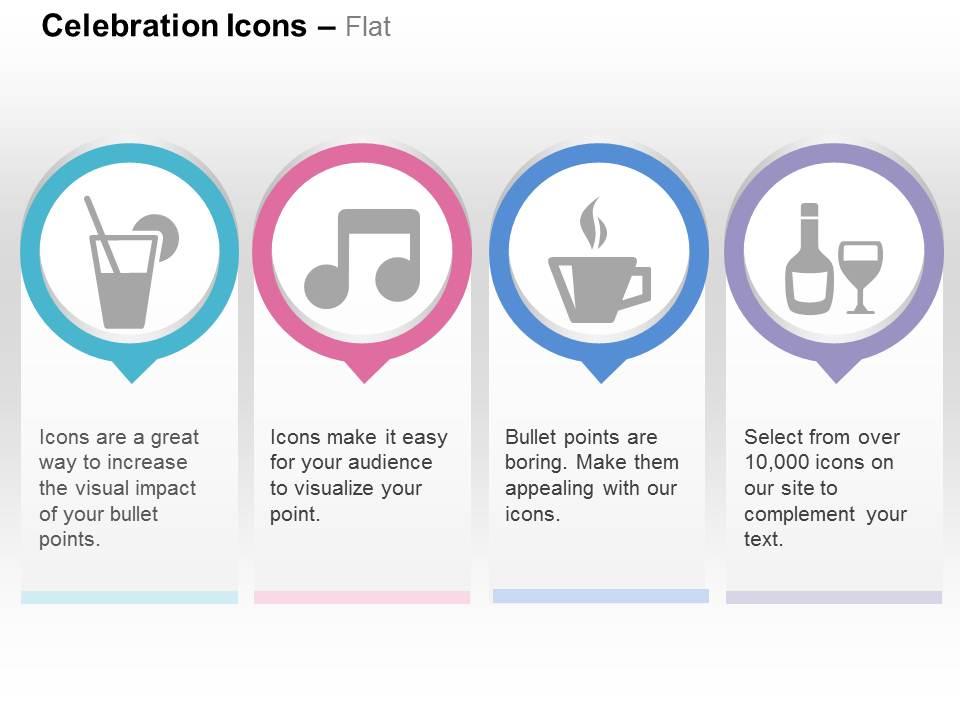 Celebration Icons – Flat

Icons are a great way to increase the visual impact of your bullet points.

Icons make it easy for your audience to visualize your point.

Bullet points are boring. Make them appealing with our icons.

Select from over 10,000 icons on our site to complement your text.